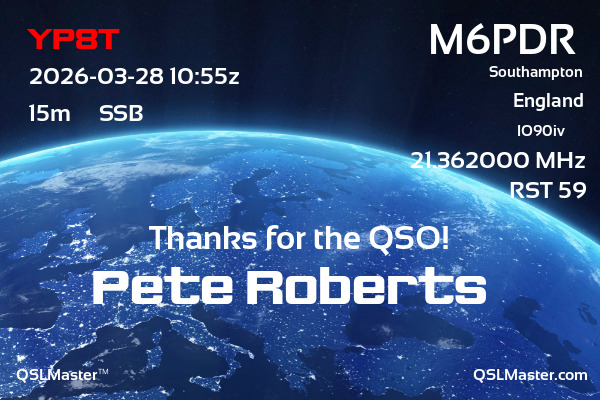 YP8T

2026-03-28 10:55z

15m SSB

M6PDR

Southampton

England

IO90iv

21.362000 MHz

RST 59

Thanks for the QSO!

Pete Roberts

QSLMaster™

QSLMaster.com